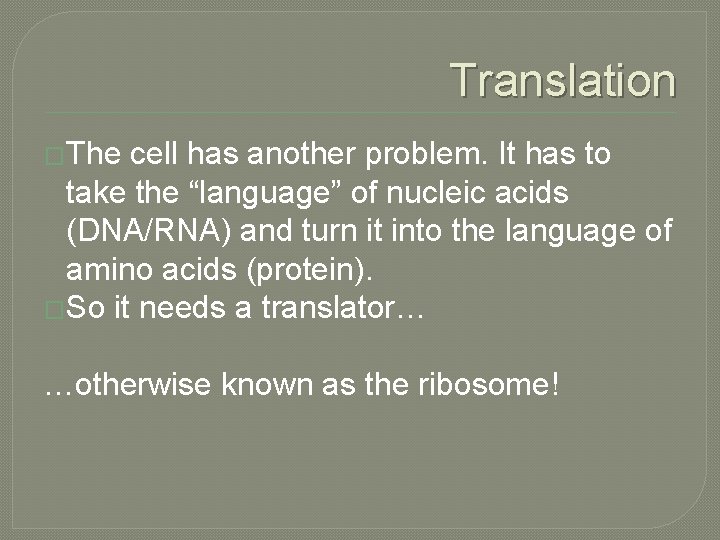 Translation

The cell has another problem. It has to take the “language” of nucleic acids (DNA/RNA) and turn it into the language of amino acids (protein).

So it needs a translator…

…otherwise known as the ribosome!